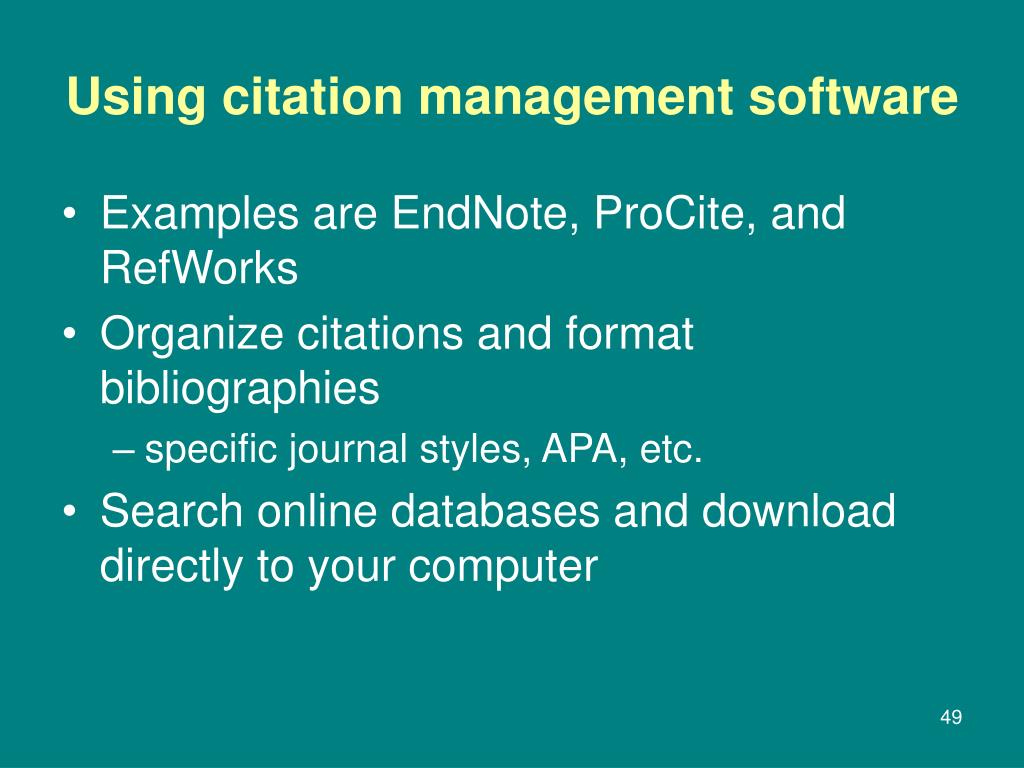 Using citation management software

• Examples are EndNote, ProCite, and RefWorks
• Organize citations and format bibliographies
– specific journal styles, APA, etc.
• Search online databases and download directly to your computer

49